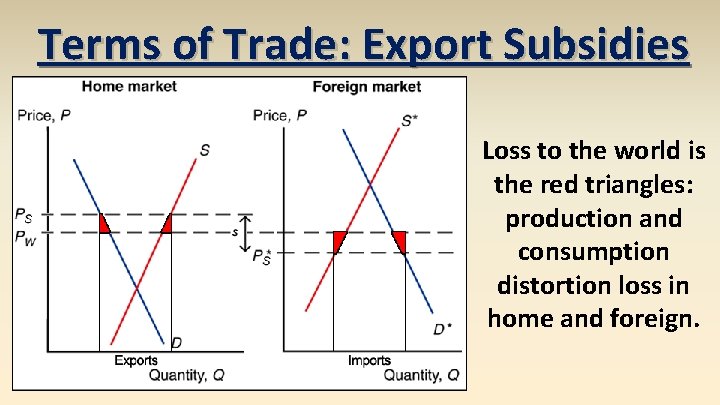 Terms of Trade: Export Subsidies

Home market

Price, $P$

$S$

$P_S$

$P_W$

$D$

Exports

Quantity, $Q$

Foreign market

Price, $P$

$S^*$

$s$

$P_S^*$

$D^*$

Imports

Quantity, $Q$

Loss to the world is the red triangles: production and consumption distortion loss in home and foreign.